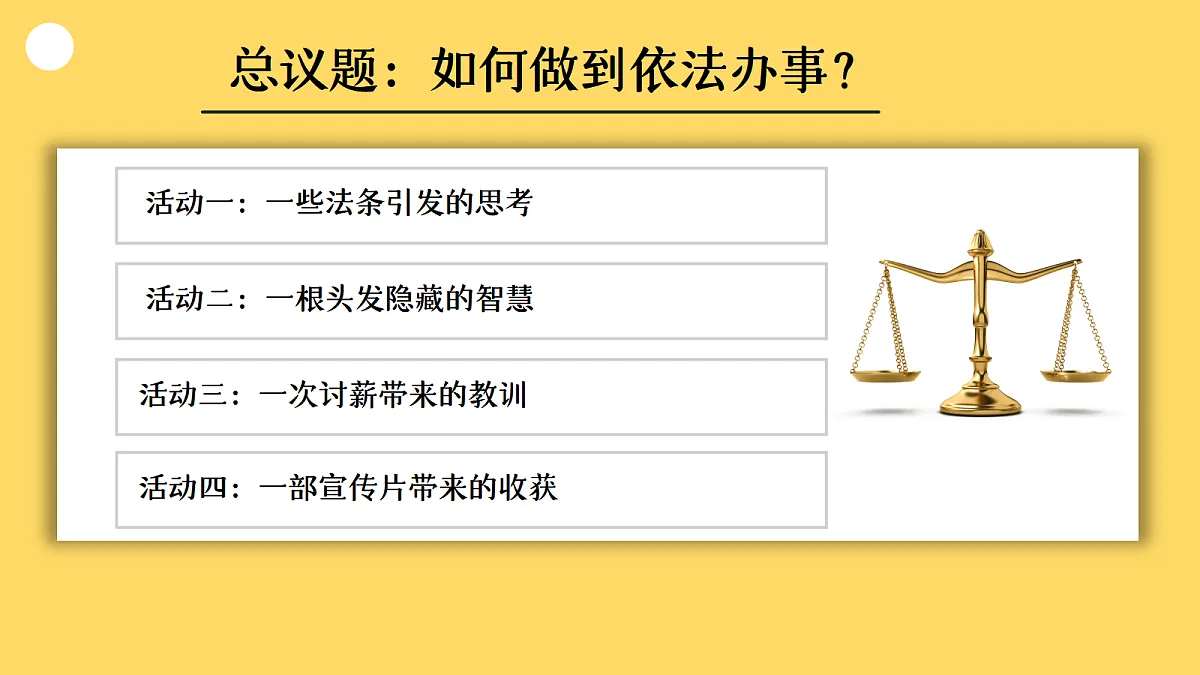 总议题：如何做到依法办事？

活动一：一些法条引发的思考

活动二：一根头发隐藏的智慧

活动三：一次讨薪带来的教训

活动四：一部宣传片带来的收获